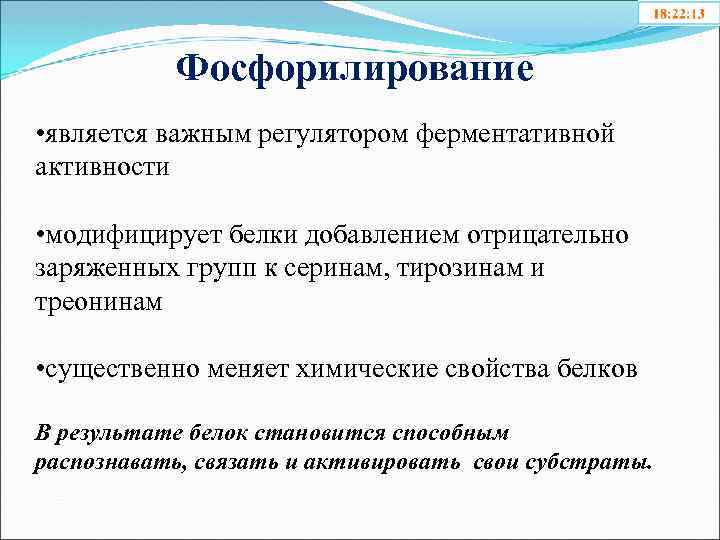 18:22:13

Фосфорилирование

•является важным регулятором ферментативной активности

•модифицирует белки добавлением отрицательно заряженных групп к серинам, тирозинам и треонинам

•существенно меняет химические свойства белков

В результате белок становится способным распознавать, связать и активировать свои субстраты.